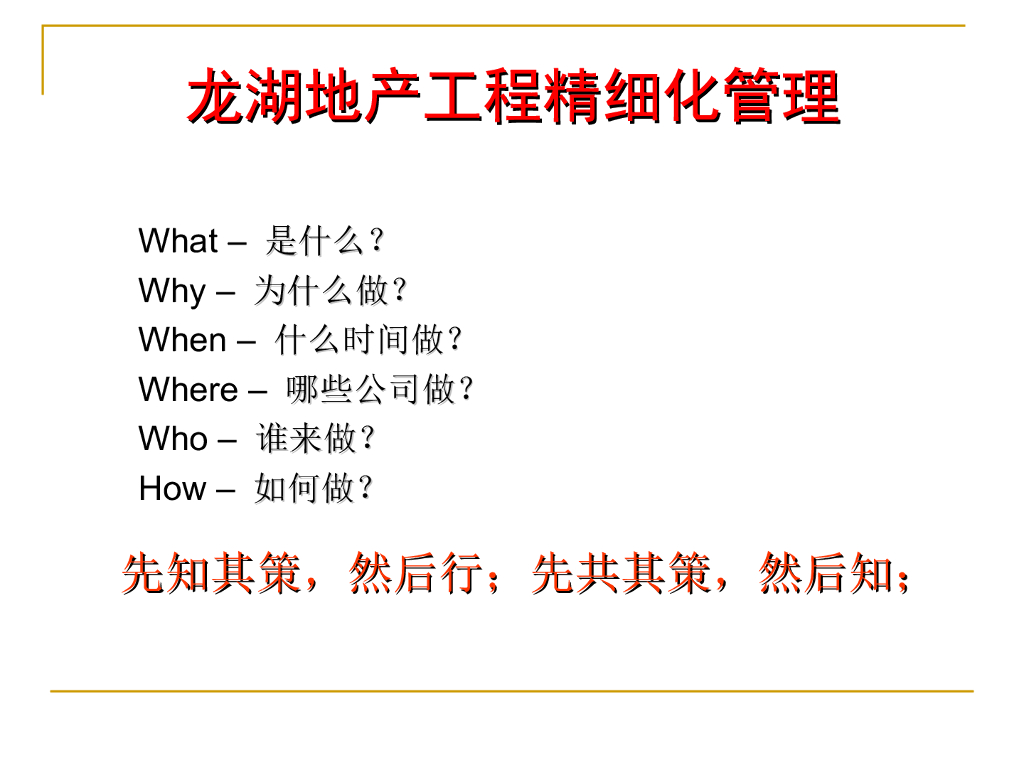 龙湖地产工程精细化管理

What – 是什么？
Why – 为什么做？
When – 什么时间做？
Where – 哪些公司做？
Who – 谁来做？
How – 如何做？

先知其策，然后行；先共其策，然后知；